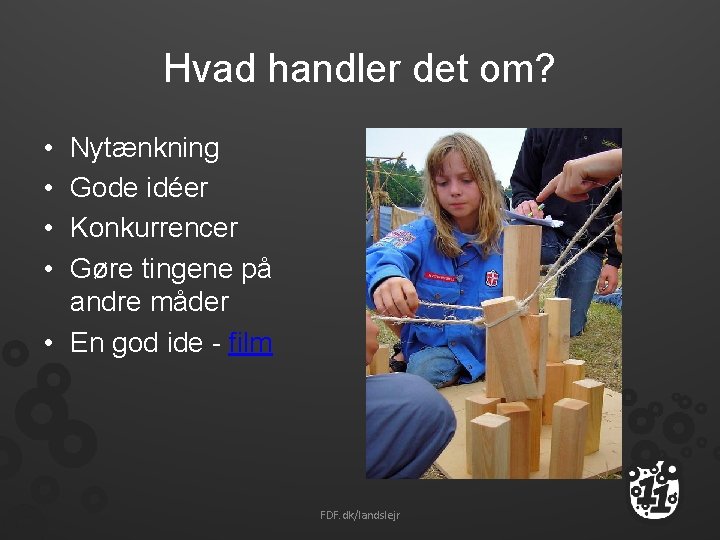 Hvad handler det om?

• Nytænkning
• Gode idéer
• Konkurrencer
• Gøre tingene på andre måder
• En god ide - film

FDF.dk/landslejr

11